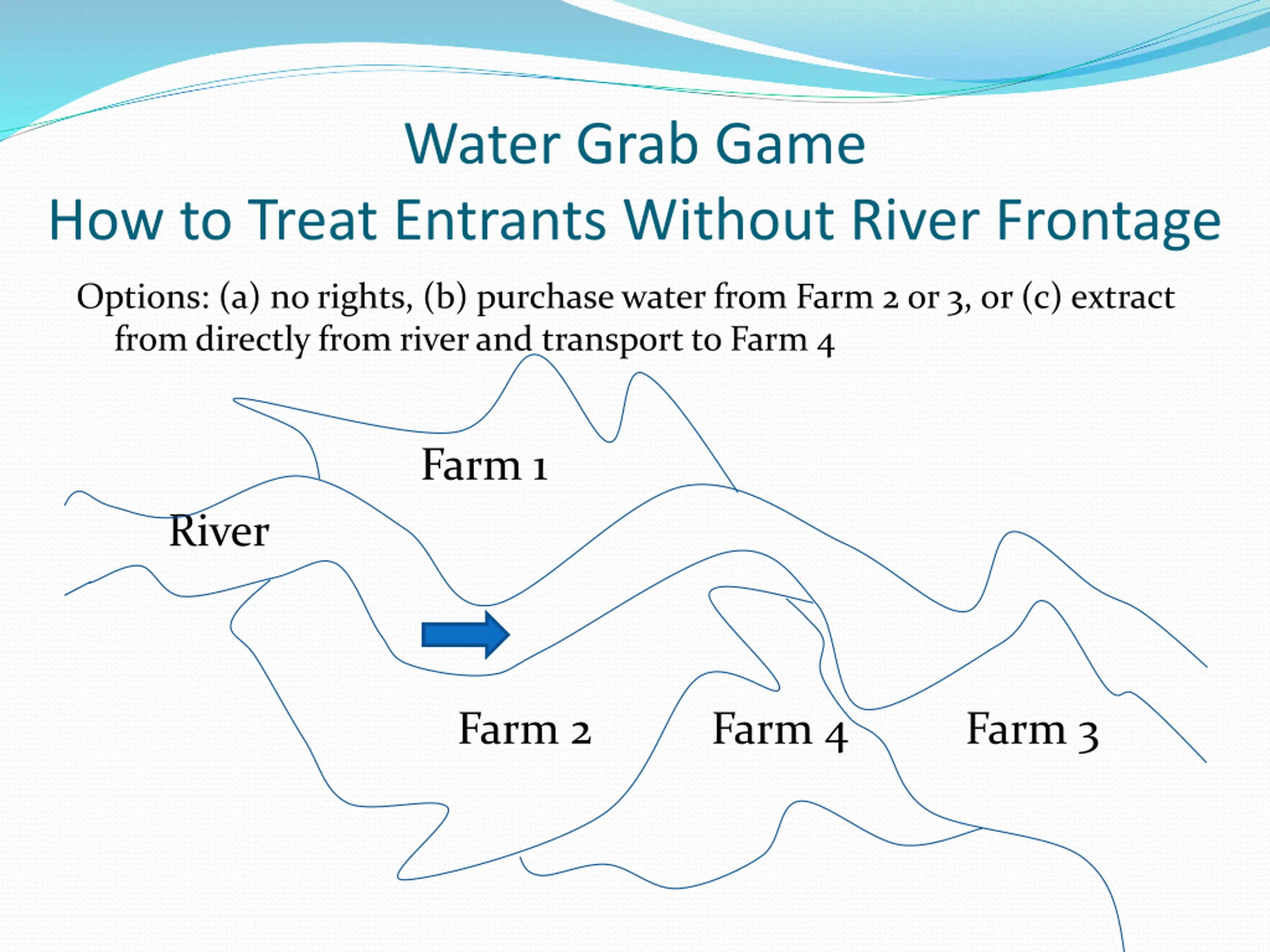 Water Grab Game
How to Treat Entrants Without River Frontage

Options: (a) no rights, (b) purchase water from Farm 2 or 3, or (c) extract from directly from river and transport to Farm 4

Farm 1

River

Farm 2

Farm 4

Farm 3